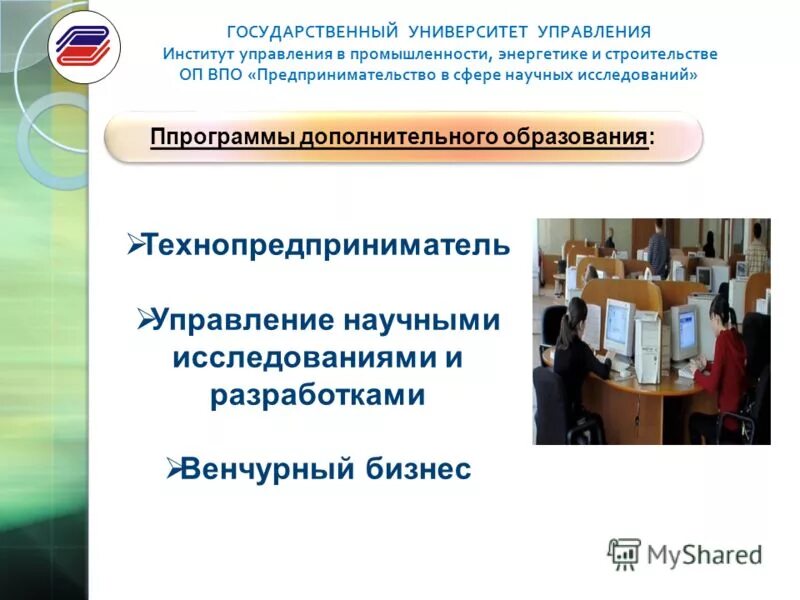 ГОСУДАРСТВЕННЫЙ УНИВЕРСИТЕТ УПРАВЛЕНИЯ
Институт управления в промышленности, энергетике и строительстве
ОП ВПО «Предпринимательство в сфере научных исследований»

Ппрограммы дополнительного образования:

➢Технопредприниматель

➢Управление научными исследованиями и разработками

➢Венчурный бизнес

MyShared